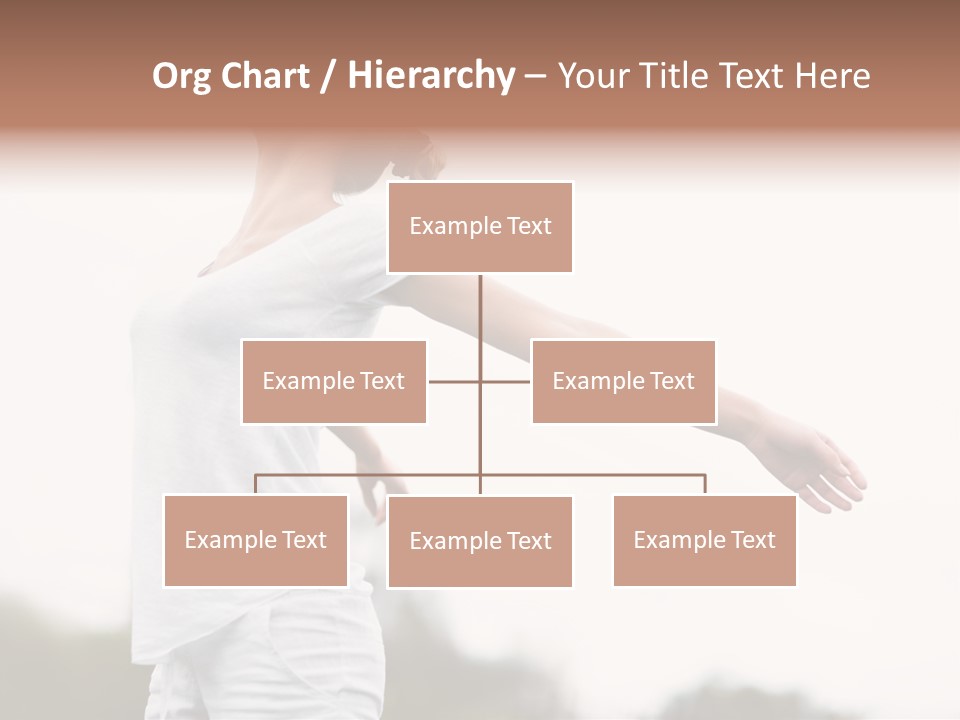 Org Chart / Hierarchy – Your Title Text Here

Example Text

Example Text

Example Text

Example Text

Example Text

Example Text